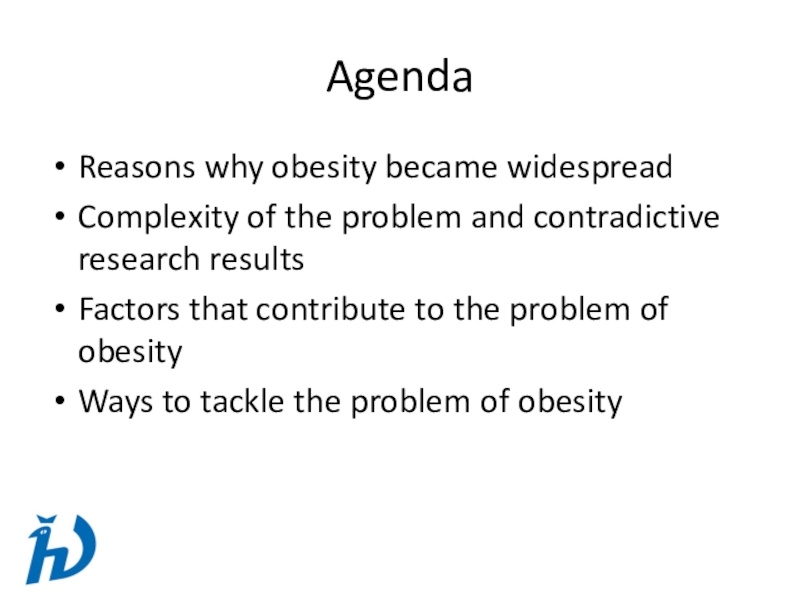 Agenda

• Reasons why obesity became widespread
• Complexity of the problem and contradictive research results
• Factors that contribute to the problem of obesity
• Ways to tackle the problem of obesity